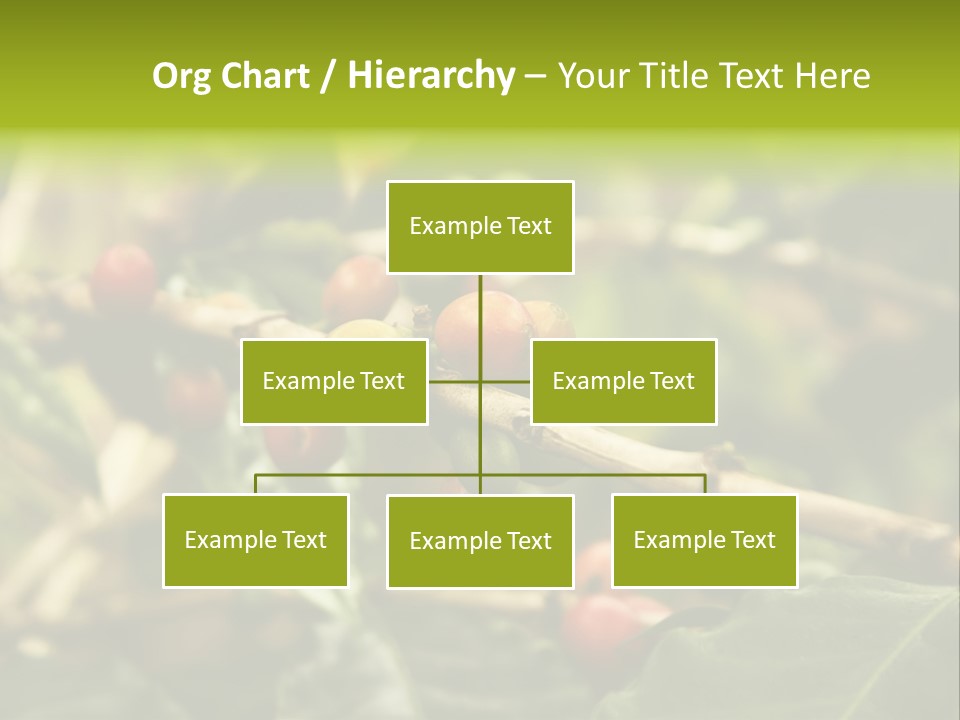 Org Chart / Hierarchy – Your Title Text Here

Example Text

Example Text

Example Text

Example Text

Example Text

Example Text